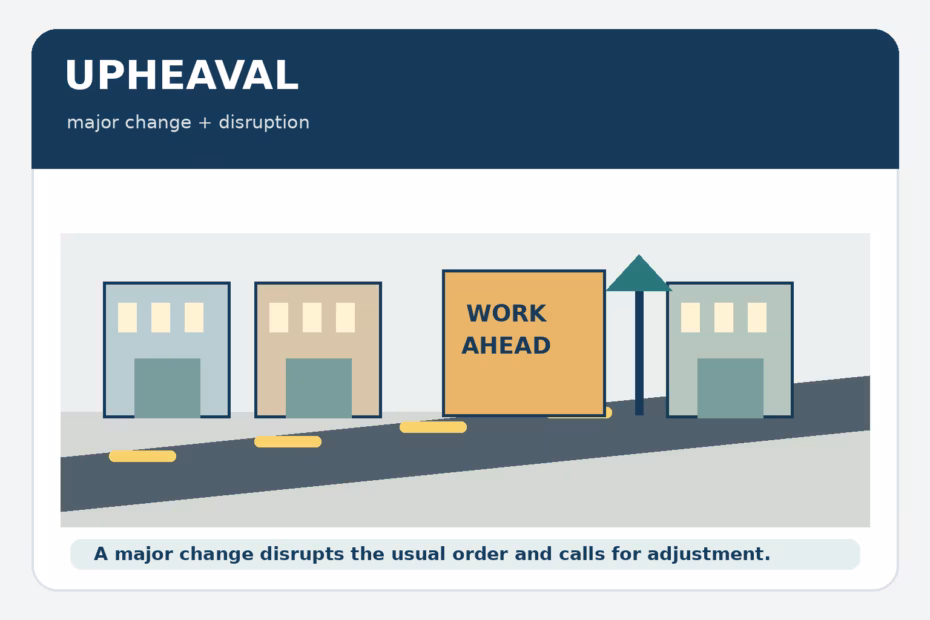 UPHEAVAL

major change + disruption

WORK AHEAD

A major change disrupts the usual order and calls for adjustment.